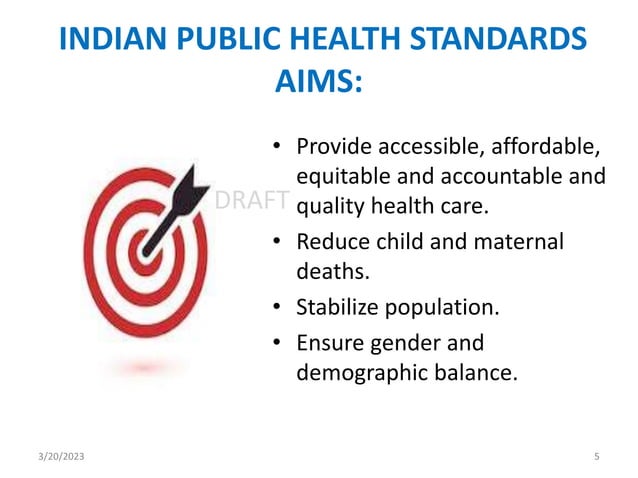 INDIAN PUBLIC HEALTH STANDARDS AIMS:

DRAFT

• Provide accessible, affordable, equitable and accountable and quality health care.
• Reduce child and maternal deaths.
• Stabilize population.
• Ensure gender and demographic balance.

3/20/2023

5